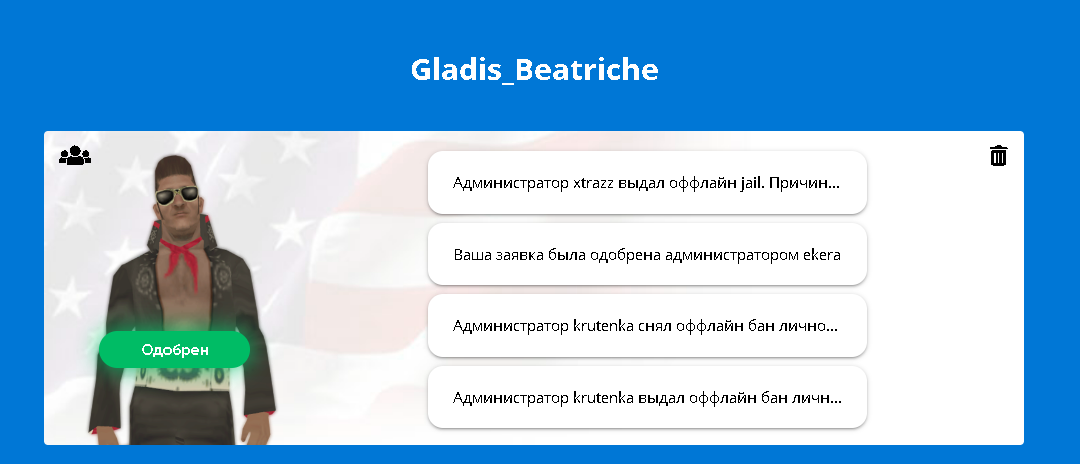 Gladis_Beatriche

Одобрен

Администратор xtrazz выдал оффлайн jail. Причин...

Ваша заявка была одобрена администратором ekera

Администратор krutenka снял оффлайн бан лично...

Администратор krutenka выдал оффлайн бан личн...